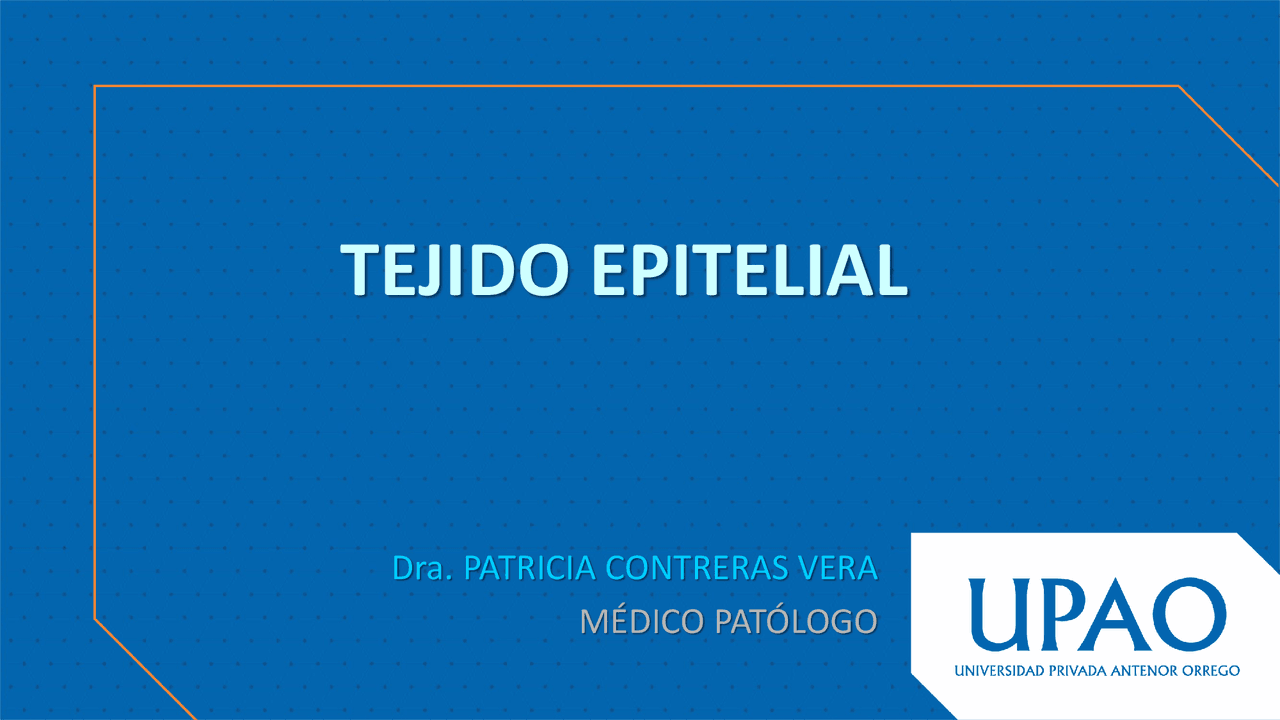 TEJIDO EPITELIAL

Dra. PATRICIA CONTRERAS VERA
MÉDICO PATÓLOGO

UPAO
UNIVERSIDAD PRIVADA ANTENOR ORREGO